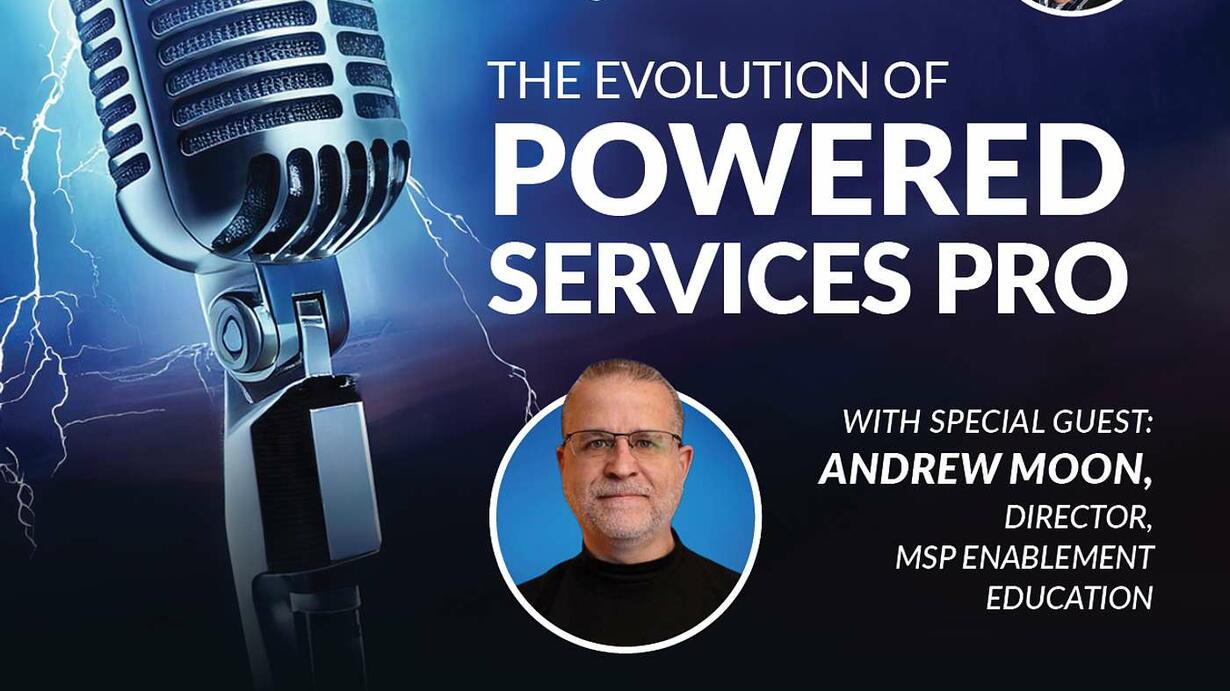 THE EVOLUTION OF
POWERED SERVICES PRO

WITH SPECIAL GUEST:
ANDREW MOON,
DIRECTOR,
MSP ENABLEMENT EDUCATION